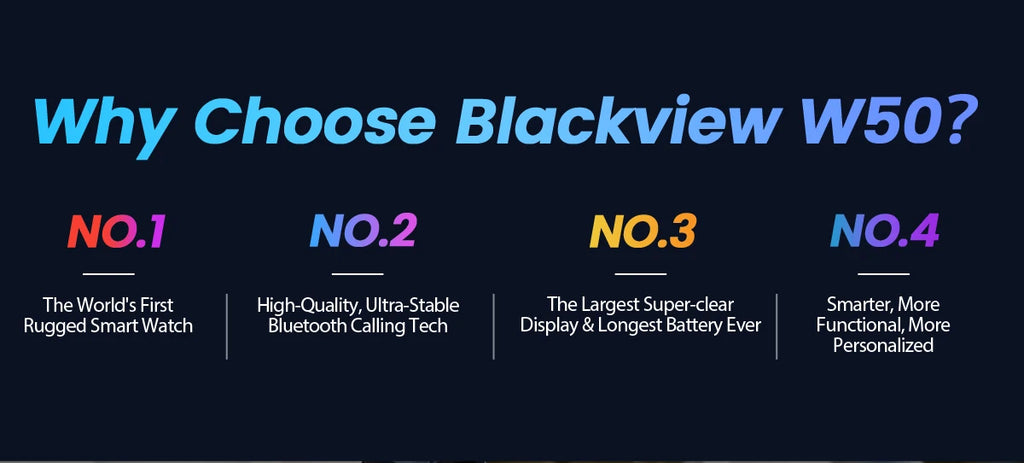 Why Choose Blackview W50?

NO.1

The World's First Rugged Smart Watch

NO.2

High-Quality, Ultra-Stable Bluetooth Calling Tech

NO.3

The Largest Super-clear Display & Longest Battery Ever

NO.4

Smarter, More Functional, More Personalized